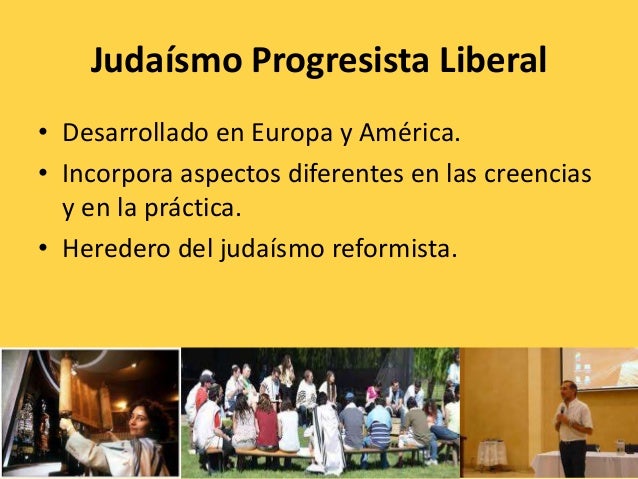 Judaísmo Progresista Liberal

• Desarrollado en Europa y América.
• Incorpora aspectos diferentes en las creencias y en la práctica.
• Heredero del judaísmo reformista.